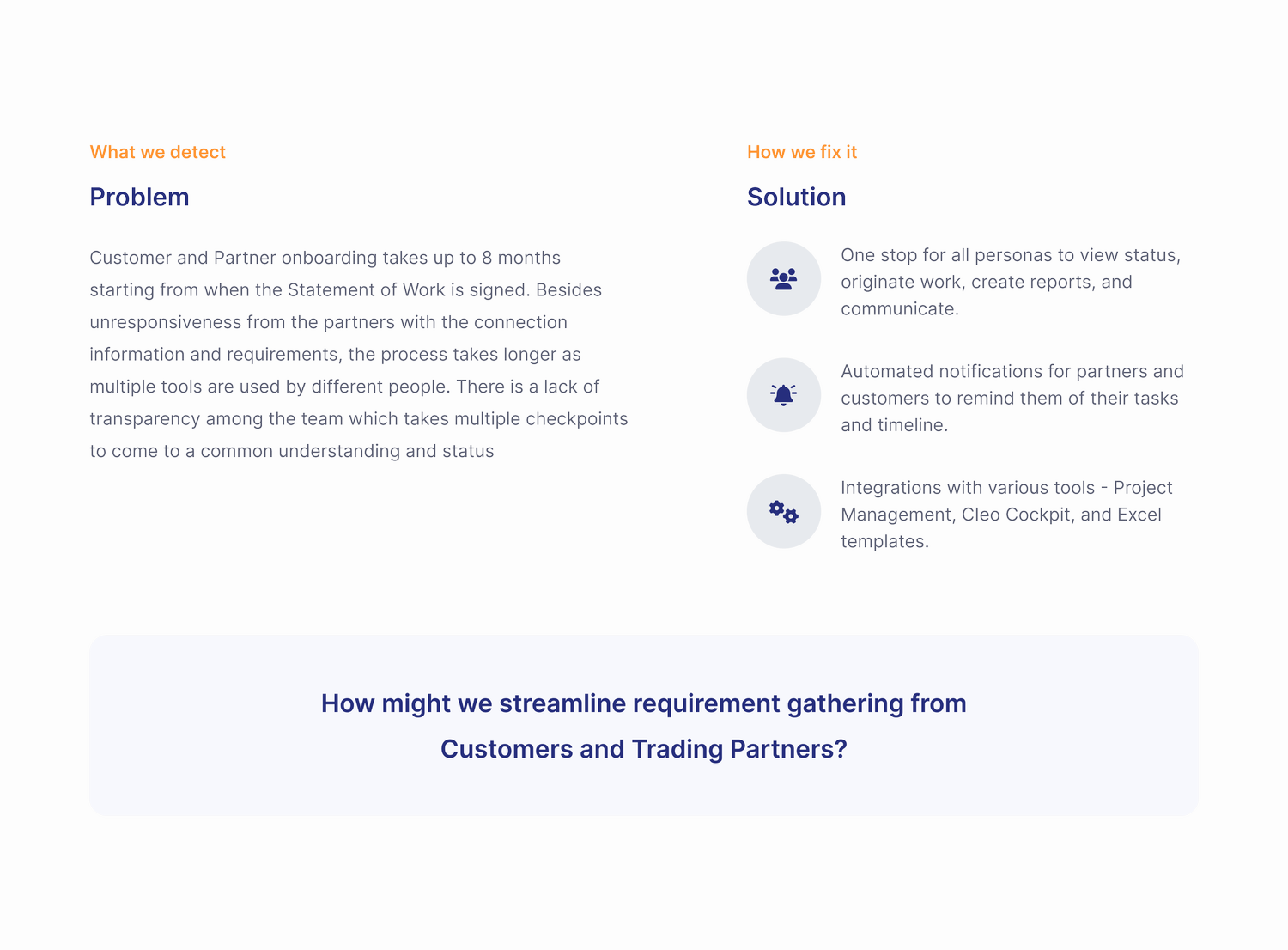 What we detect

Problem

Customer and Partner onboarding takes up to 8 months starting from when the Statement of Work is signed. Besides unresponsiveness from the partners with the connection information and requirements, the process takes longer as multiple tools are used by different people. There is a lack of transparency among the team which takes multiple checkpoints to come to a common understanding and status

How we fix it

Solution

One stop for all personas to view status, originate work, create reports, and communicate.

Automated notifications for partners and customers to remind them of their tasks and timeline.

Integrations with various tools - Project Management, Cleo Cockpit, and Excel templates.

How might we streamline requirement gathering from Customers and Trading Partners?